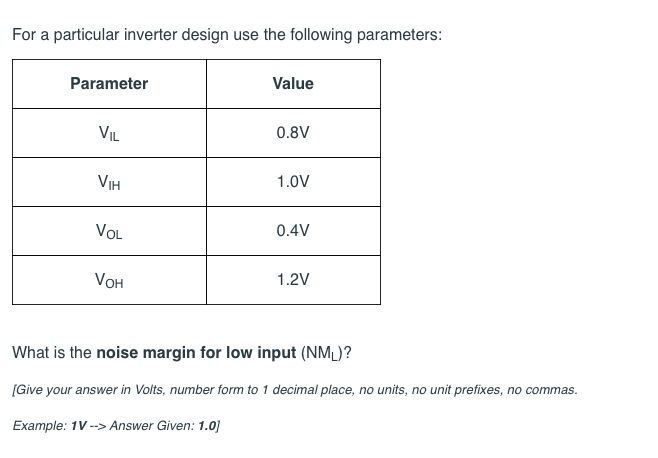 For a particular inverter design use the following parameters:

| Parameter | Value |
|---|---|
| $V_{IL}$ | 0.8V |
| $V_{IH}$ | 1.0V |
| $V_{OL}$ | 0.4V |
| $V_{OH}$ | 1.2V |

What is the **noise margin for low input** ($NM_L$)?

[Give your answer in Volts, number form to 1 decimal place, no units, no unit prefixes, no commas.

Example: **1V** --> Answer Given: **1.0**]